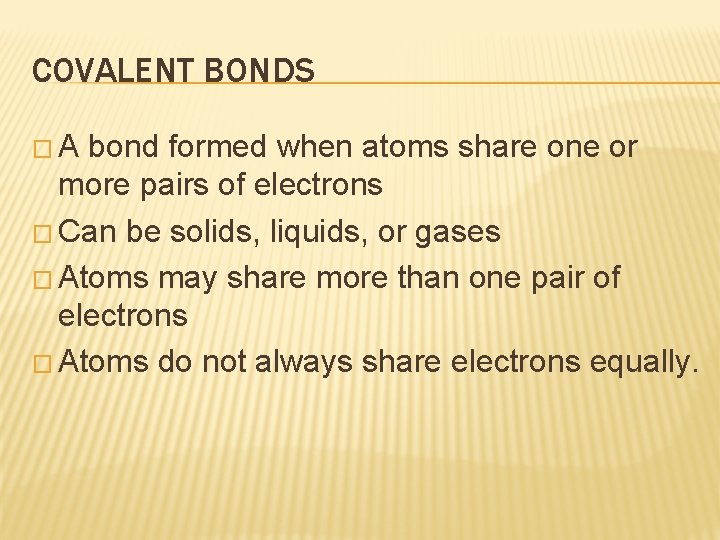 COVALENT BONDS

□ A bond formed when atoms share one or more pairs of electrons
□ Can be solids, liquids, or gases
□ Atoms may share more than one pair of electrons
□ Atoms do not always share electrons equally.